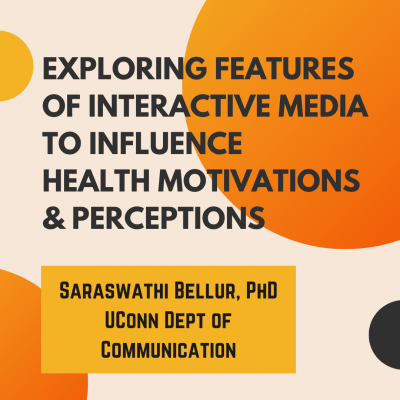 EXPLORING FEATURES OF INTERACTIVE MEDIA TO INFLUENCE HEALTH MOTIVATIONS & PERCEPTIONS

Saraswathi Bellur, PhD
UConn Dept of Communication